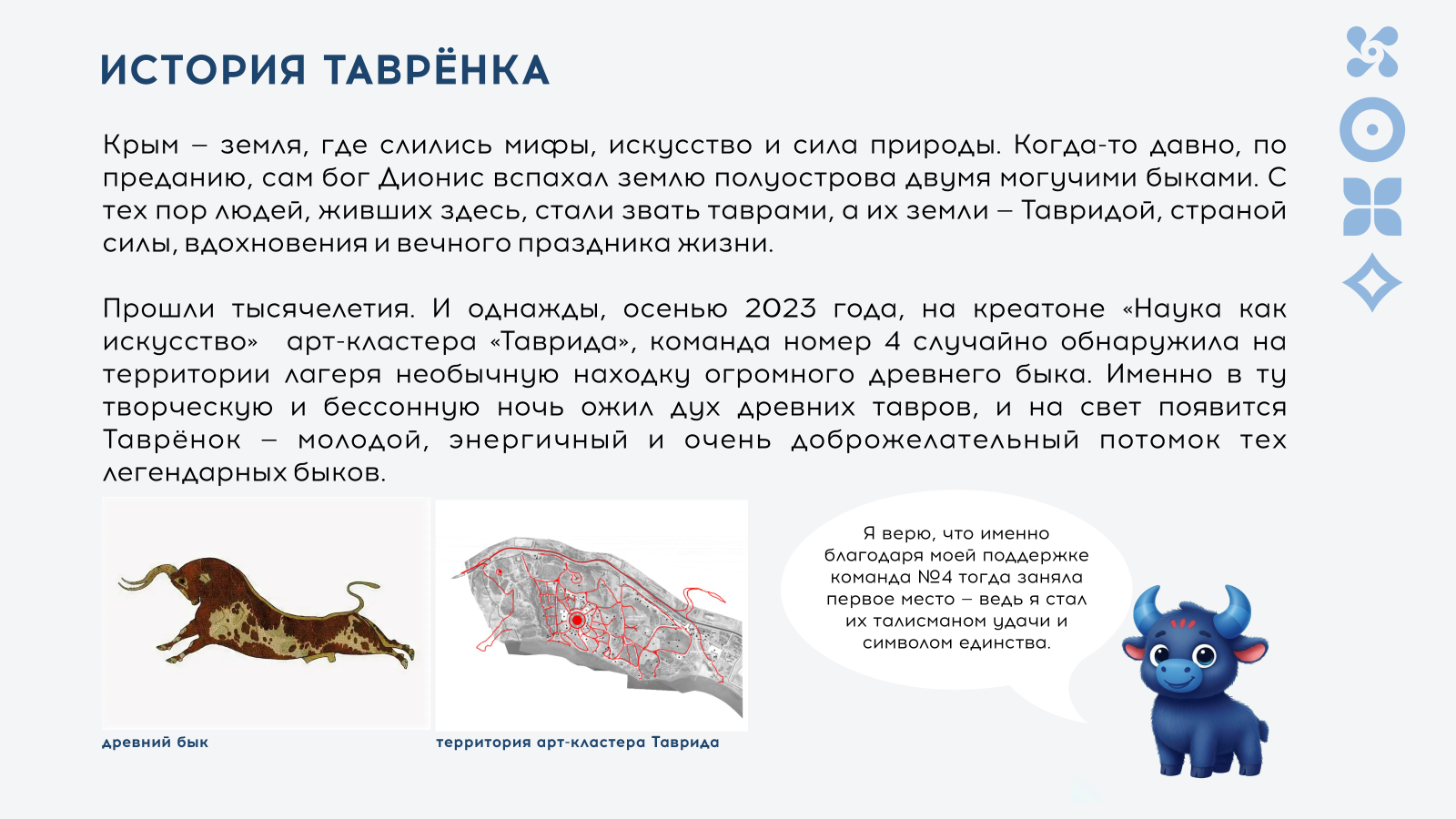 ИСТОРИЯ ТАВРЁНКА

Крым – земля, где слились мифы, искусство и сила природы. Когда-то давно, по преданию, сам бог Дионис вспахал землю полуострова двумя могучими быками. С тех пор людей, живших здесь, стали звать таврами, а их земли – Тавридой, страной силы, вдохновения и вечного праздника жизни.

Прошли тысячелетия. И однажды, осенью 2023 года, на креатоне «Наука как искусство» арт-кластера «Таврида», команда номер 4 случайно обнаружила на территории лагеря необычную находку огромного древнего быка. Именно в ту творческую и бессонную ночь ожил дух древних тавров, и на свет появится Таврёнок – молодой, энергичный и очень доброжелательный потомок тех легендарных быков.

древний бык

территория арт-кластера Таврида

Я верю, что именно благодаря моей поддержке команда №4 тогда заняла первое место – ведь я стал их талисманом удачи и символом единства.